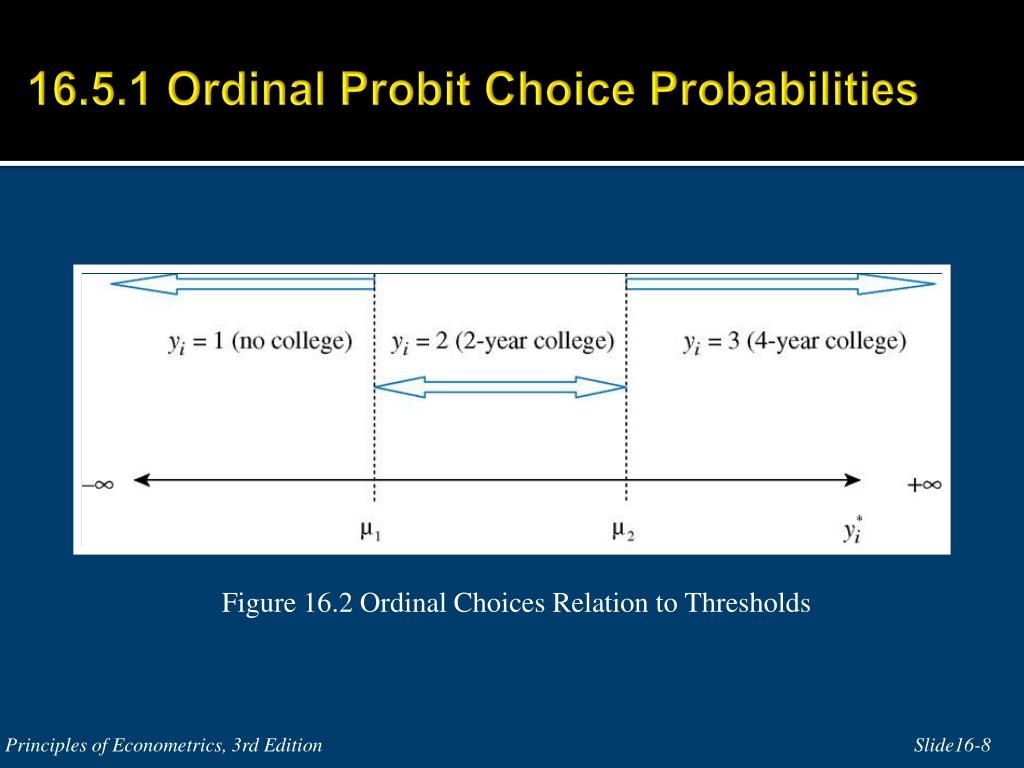 16.5.1 Ordinal Probit Choice Probabilities

$y_i = 1$ (no college)

$y_i = 2$ (2-year college)

$y_i = 3$ (4-year college)

$-\infty$

$+\infty$

$\mu_1$

$\mu_2$

$y_i^*$

Figure 16.2 Ordinal Choices Relation to Thresholds

Principles of Econometrics, 3rd Edition

Slide16-8